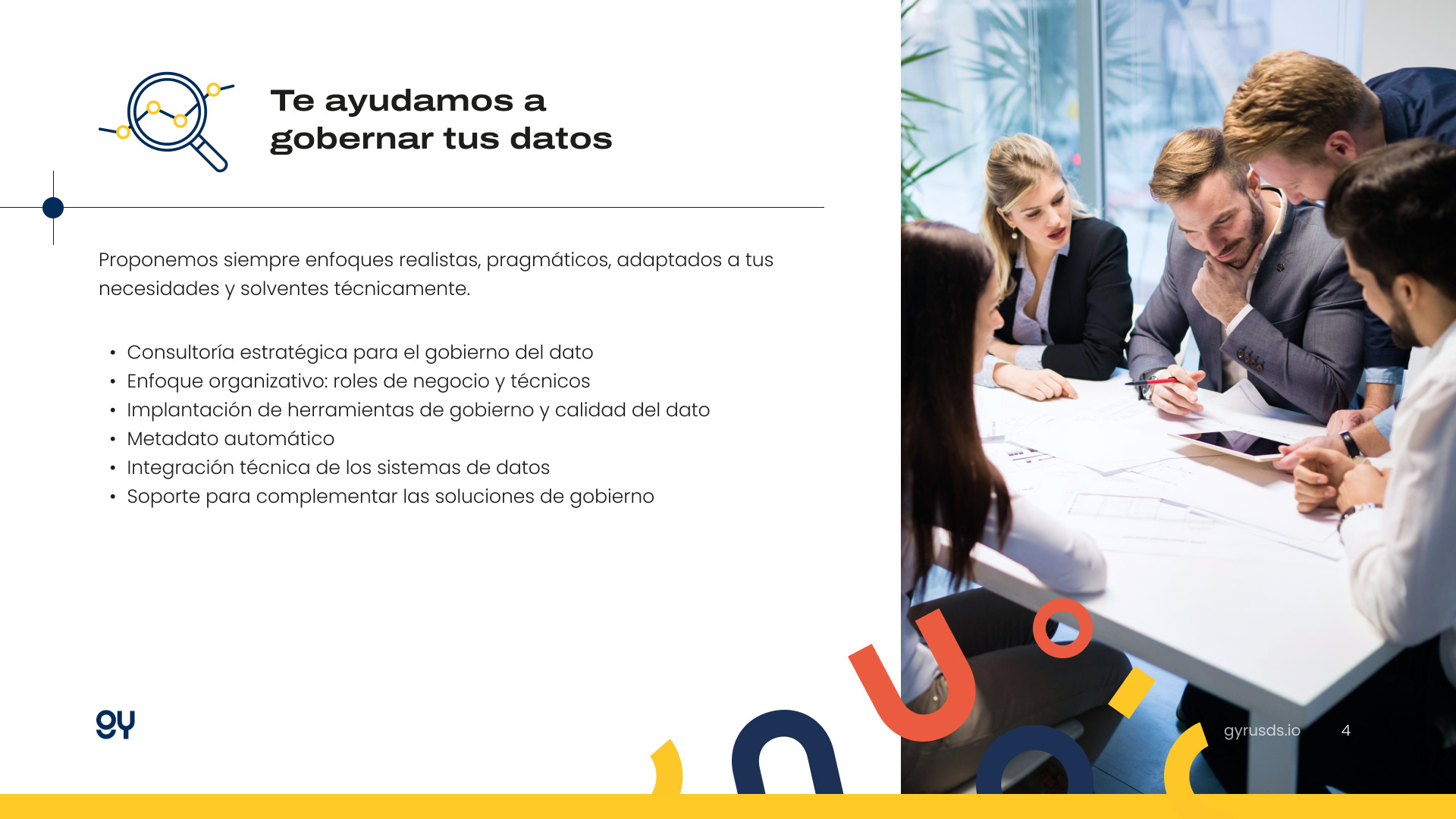 Te ayudamos a gobernar tus datos

Proponemos siempre enfoques realistas, pragmáticos, adaptados a tus necesidades y solventes técnicamente.

• Consultoría estratégica para el gobierno del dato
• Enfoque organizativo: roles de negocio y técnicos
• Implantación de herramientas de gobierno y calidad del dato
• Metadato automático
• Integración técnica de los sistemas de datos
• Soporte para complementar las soluciones de gobierno

gy

gyrusds.io 4